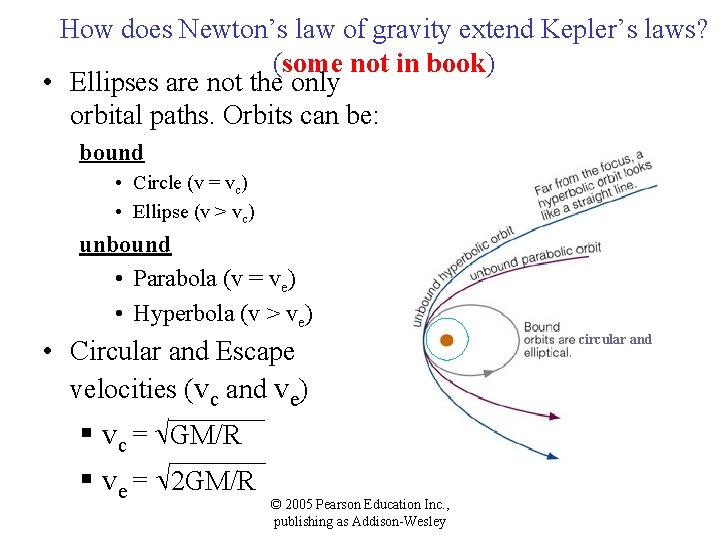 How does Newton's law of gravity extend Kepler's laws? (some not in book)

• Ellipses are not the only orbital paths. Orbits can be:

bound

• Circle ($v = v_c$)

• Ellipse ($v > v_c$)

unbound

• Parabola ($v = v_e$)

• Hyperbola ($v > v_e$)

• Circular and Escape velocities ($v_c$ and $v_e$)

▪ $v_c = \sqrt{GM/R}$

▪ $v_e = \sqrt{2GM/R}$

Far from the focus, a hyperbolic orbit looks like a straight line.

unbound hyperbolic orbit

unbound parabolic orbit

Bound orbits are circular and elliptical.

© 2005 Pearson Education Inc., publishing as Addison-Wesley